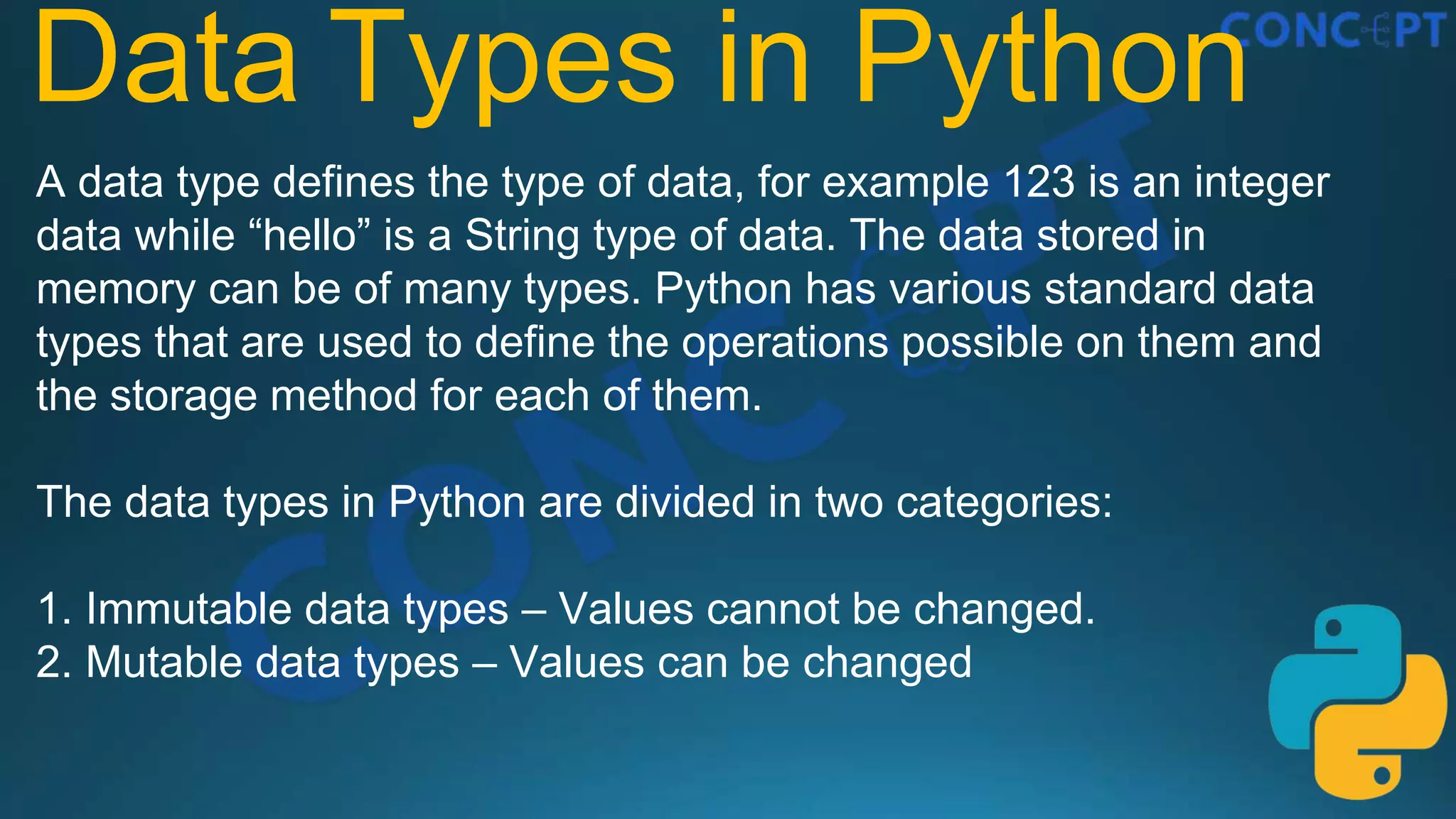 Data Types in Python

CONCEPT

A data type defines the type of data, for example 123 is an integer data while “hello” is a String type of data. The data stored in memory can be of many types. Python has various standard data types that are used to define the operations possible on them and the storage method for each of them.

The data types in Python are divided in two categories:

1. Immutable data types – Values cannot be changed.
2. Mutable data types – Values can be changed

CONCEPT